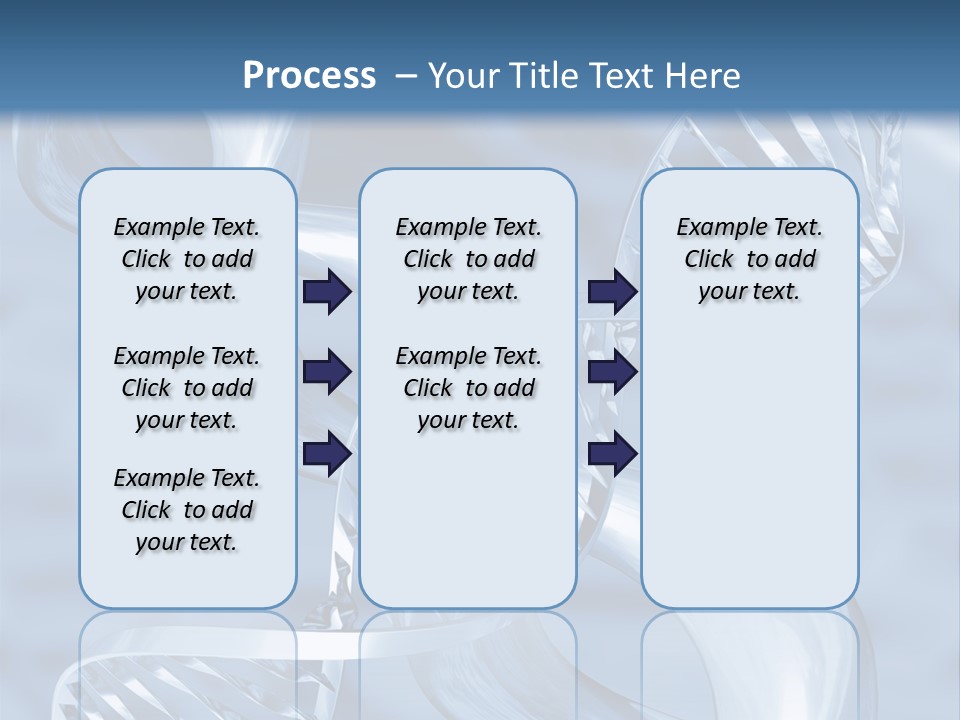 Process – Your Title Text Here

Example Text. Click to add your text.

Example Text. Click to add your text.

Example Text. Click to add your text.

Example Text. Click to add your text.

Example Text. Click to add your text.

Example Text. Click to add your text.